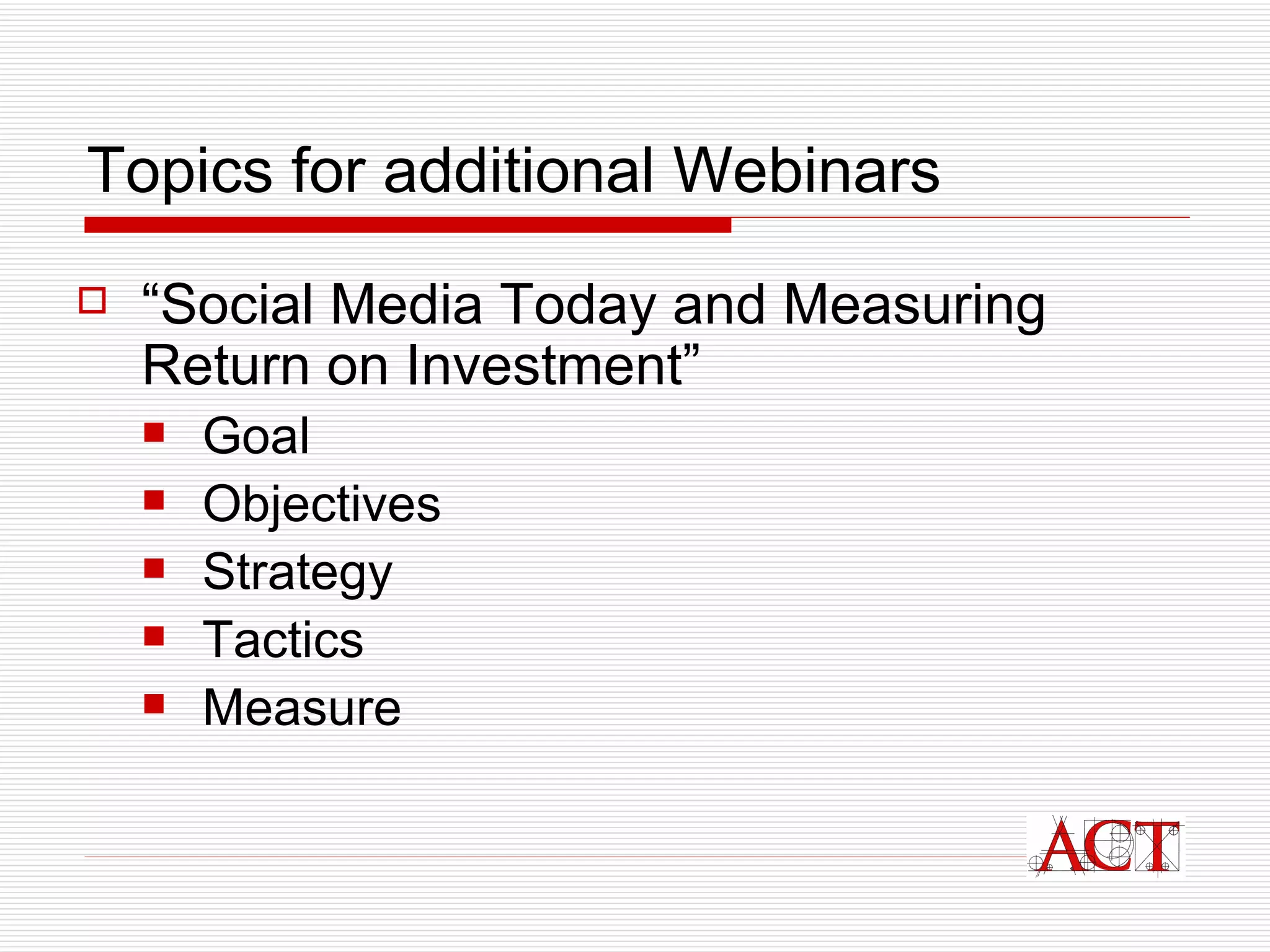 Topics for additional Webinars

“Social Media Today and Measuring Return on Investment”

Goal

Objectives

Strategy

Tactics

Measure

ACT